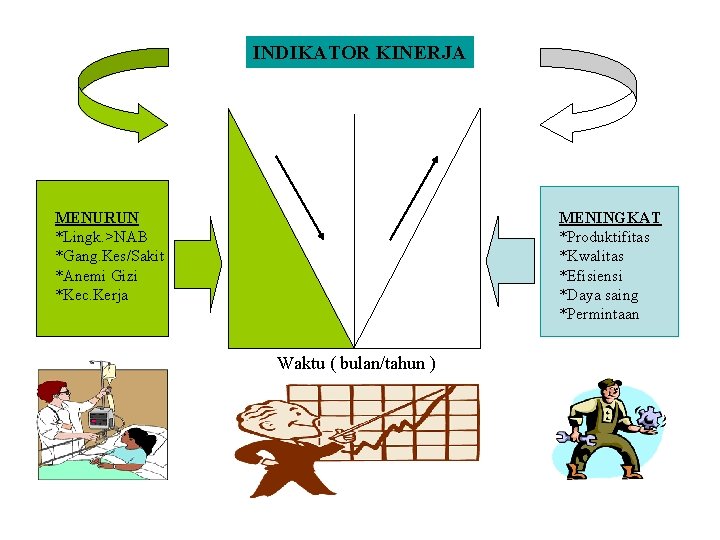 INDIKATOR KINERJA

MENURUN
*Lingk.>NAB
*Gang.Kes/Sakit
*Anemi Gizi
*Kec.Kerja

MENINGKAT
*Produktifitas
*Kwalitas
*Efisiensi
*Daya saing
*Permintaan

Waktu ( bulan/tahun )